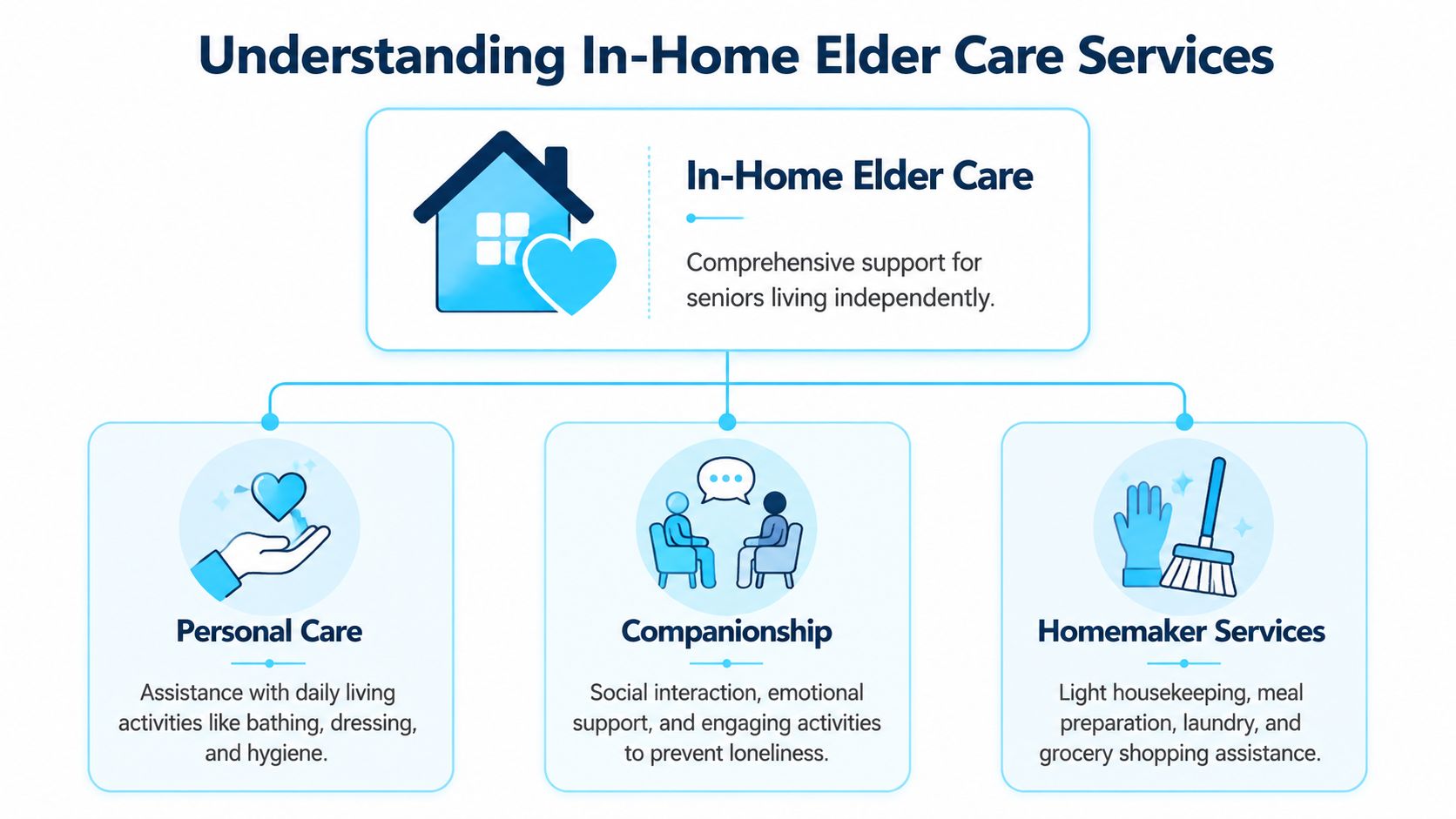 Understanding In-Home Elder Care Services

In-Home Elder Care

Comprehensive support for seniors living independently.

Personal Care

Assistance with daily living activities like bathing, dressing, and hygiene.

Companionship

Social interaction, emotional support, and engaging activities to prevent loneliness.

Homemaker Services

Light housekeeping, meal preparation, laundry, and grocery shopping assistance.